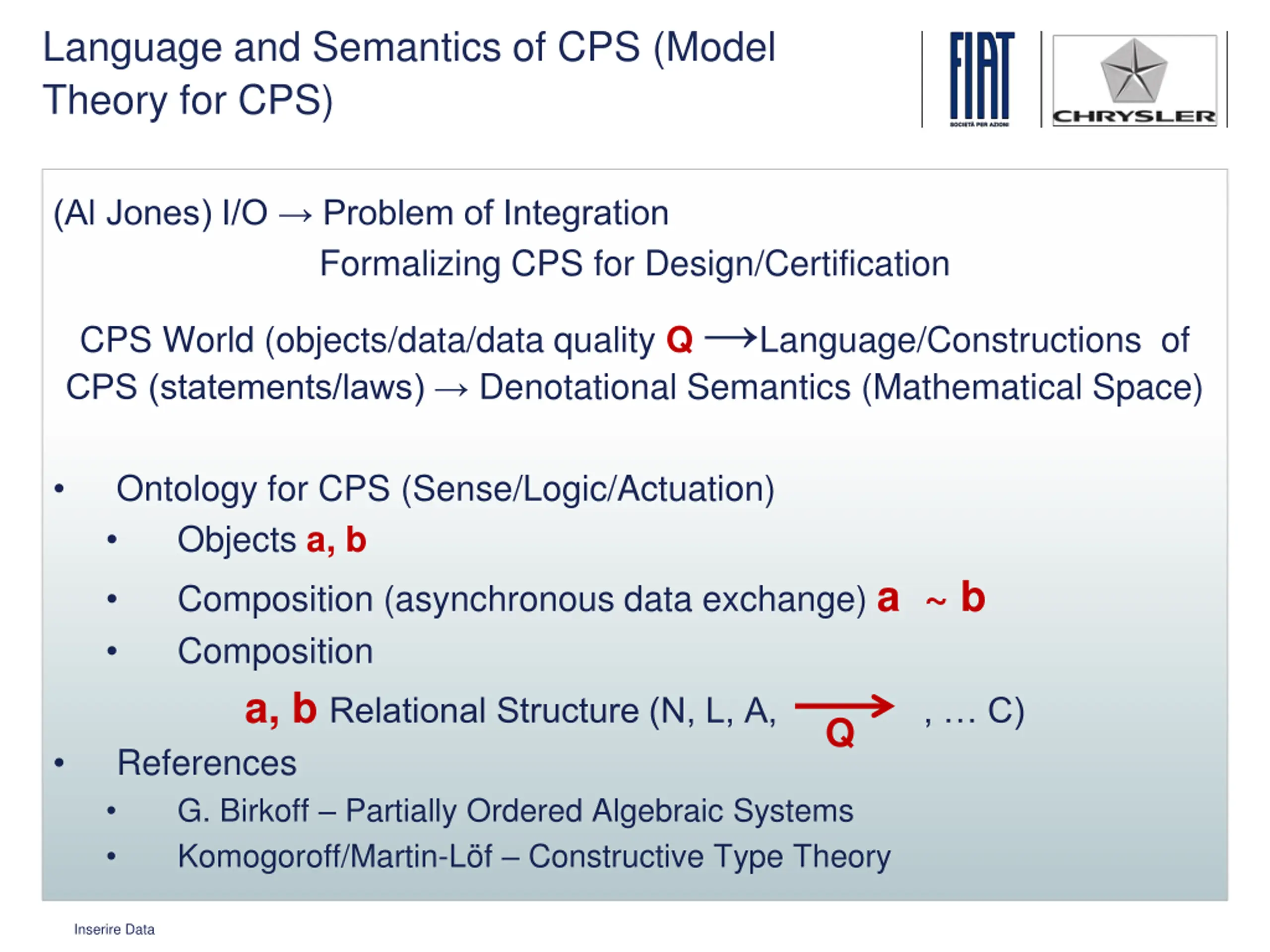 Language and Semantics of CPS (Model Theory for CPS)

FIAT
SOCIETÀ PER AZIONI

CHRYSLER

(Al Jones) I/O → Problem of Integration
Formalizing CPS for Design/Certification

CPS World (objects/data/data quality Q ⟶Language/Constructions of CPS (statements/laws) → Denotational Semantics (Mathematical Space)

• Ontology for CPS (Sense/Logic/Actuation)
  • Objects a, b
  • Composition (asynchronous data exchange) a ~ b
  • Composition
    a, b Relational Structure (N, L, A, $\xrightarrow[Q]{}$ , … C)
• References
  • G. Birkoff – Partially Ordered Algebraic Systems
  • Komogoroff/Martin-Löf – Constructive Type Theory

Inserire Data